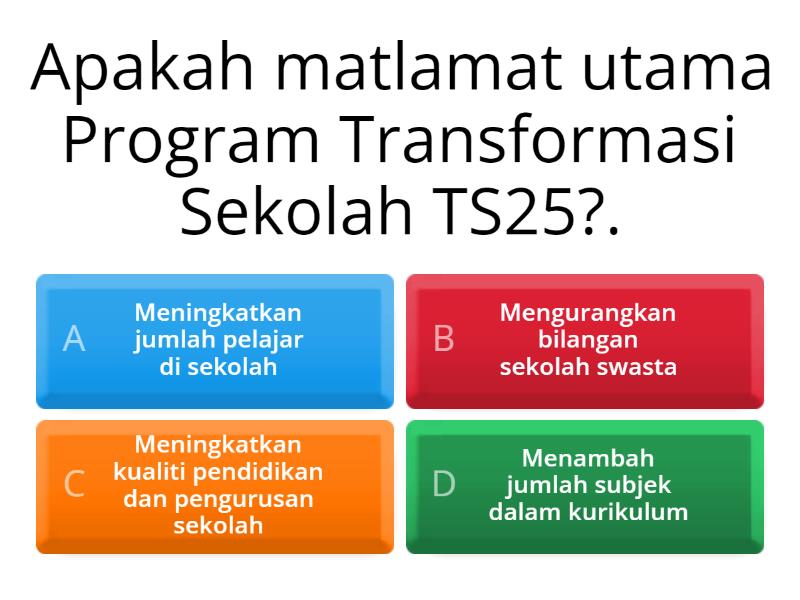 Apakah matlamat utama Program Transformasi Sekolah TS25?.

A
Meningkatkan jumlah pelajar di sekolah

B
Mengurangkan bilangan sekolah swasta

C
Meningkatkan kualiti pendidikan dan pengurusan sekolah

D
Menambah jumlah subjek dalam kurikulum